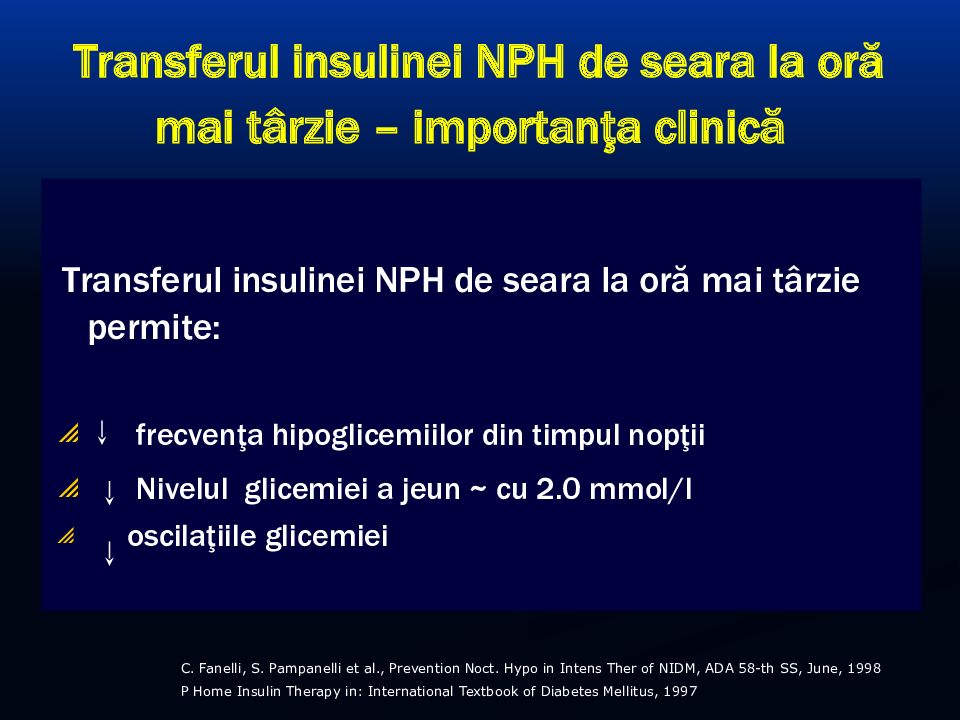 Transferul insulinei NPH de seara la oră mai târzie – importanţa clinică

Transferul insulinei NPH de seara la oră mai târzie permite:

↓ frecvenţa hipoglicemiilor din timpul nopţii

↓ Nivelul glicemiei a jeun ~ cu 2.0 mmol/l

↓ oscilaţiile glicemiei

C. Fanelli, S. Pampanelli et al., Prevention Noct. Hypo in Intens Ther of NIDM, ADA 58-th SS, June, 1998
P Home Insulin Therapy in: International Textbook of Diabetes Mellitus, 1997